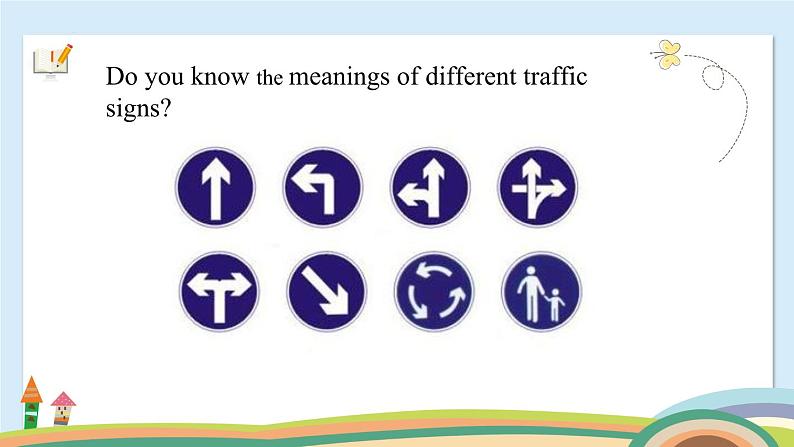 Do you know the meanings of different traffic signs?